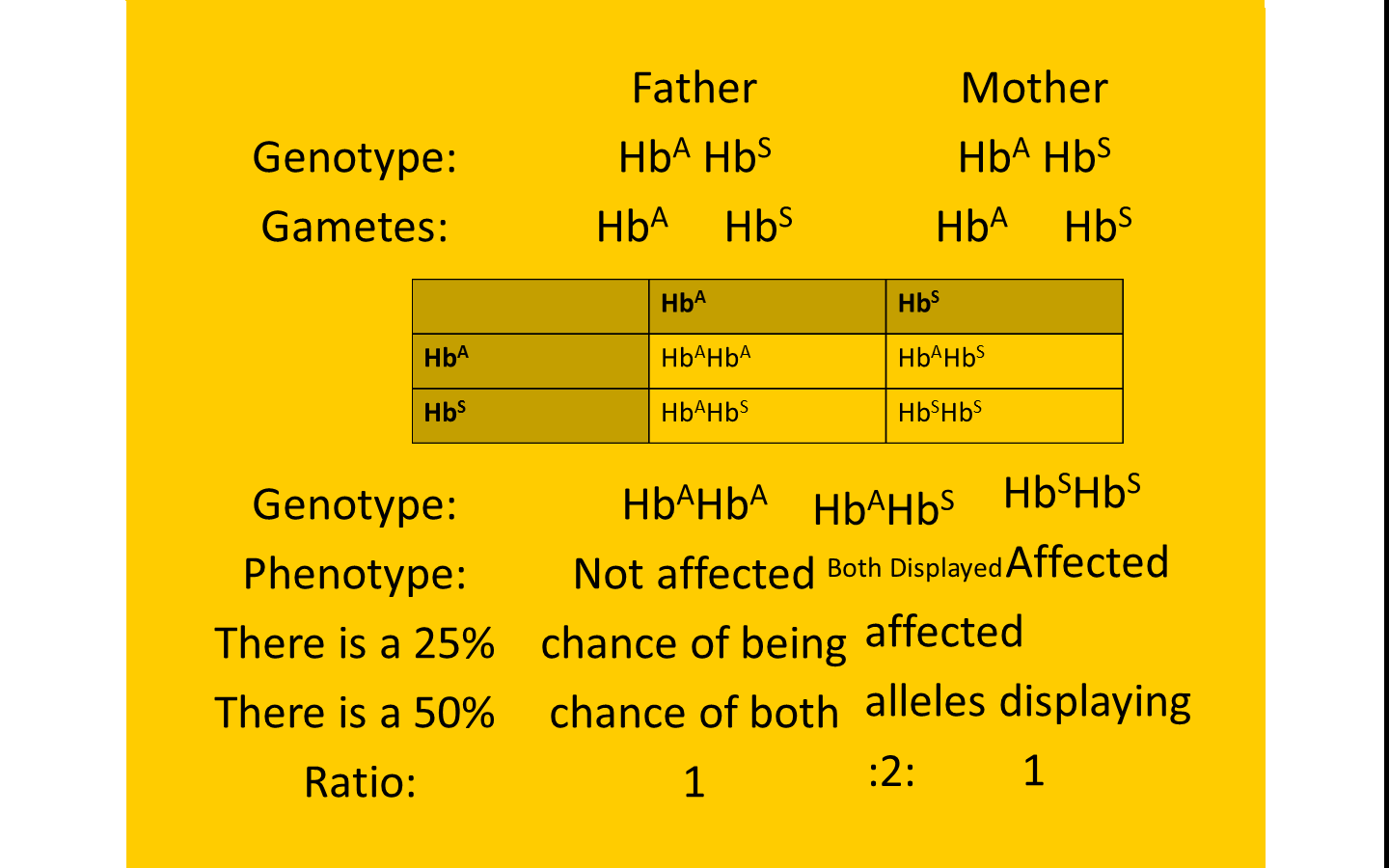 Father Mother

Genotype: $Hb^A$ $Hb^S$ $Hb^A$ $Hb^S$

Gametes: $Hb^A$ $Hb^S$ $Hb^A$ $Hb^S$

| | $Hb^A$ | $Hb^S$ |
|---|---|---|
| $Hb^A$ | $Hb^AHb^A$ | $Hb^AHb^S$ |
| $Hb^S$ | $Hb^AHb^S$ | $Hb^SHb^S$ |

Genotype: $Hb^AHb^A$ $Hb^AHb^S$ $Hb^SHb^S$

Phenotype: Not affected Both Displayed Affected

There is a 25% chance of being affected

There is a 50% chance of both alleles displaying

Ratio: 1 :2: 1